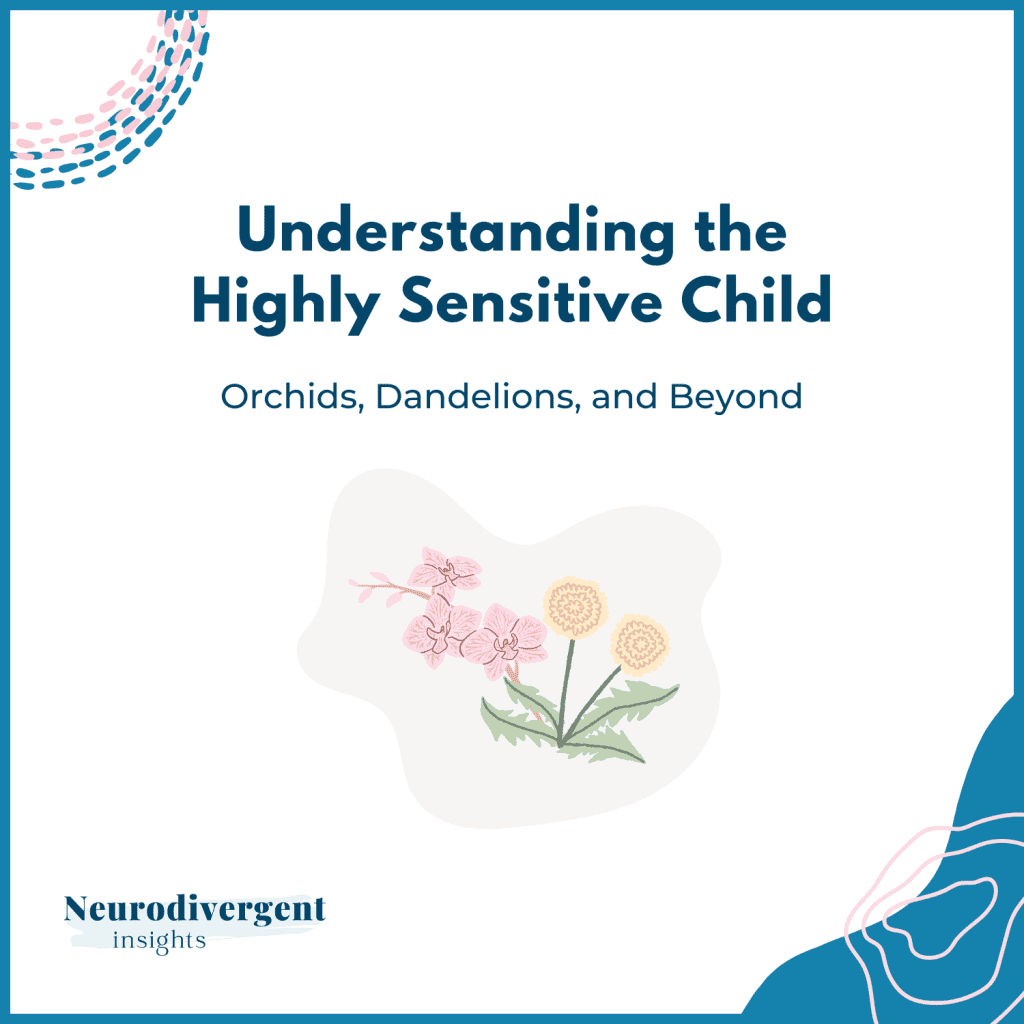 Understanding the Highly Sensitive Child

Orchids, Dandelions, and Beyond

Neurodivergent
insights